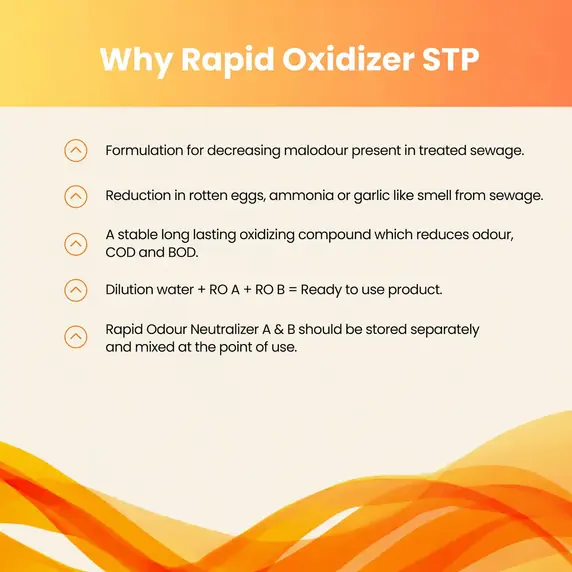 Why Rapid Oxidizer STP

Formulation for decreasing malodour present in treated sewage.

Reduction in rotten eggs, ammonia or garlic like smell from sewage.

A stable long lasting oxidizing compound which reduces odour, COD and BOD.

Dilution water + RO A + RO B = Ready to use product.

Rapid Odour Neutralizer A & B should be stored separately and mixed at the point of use.